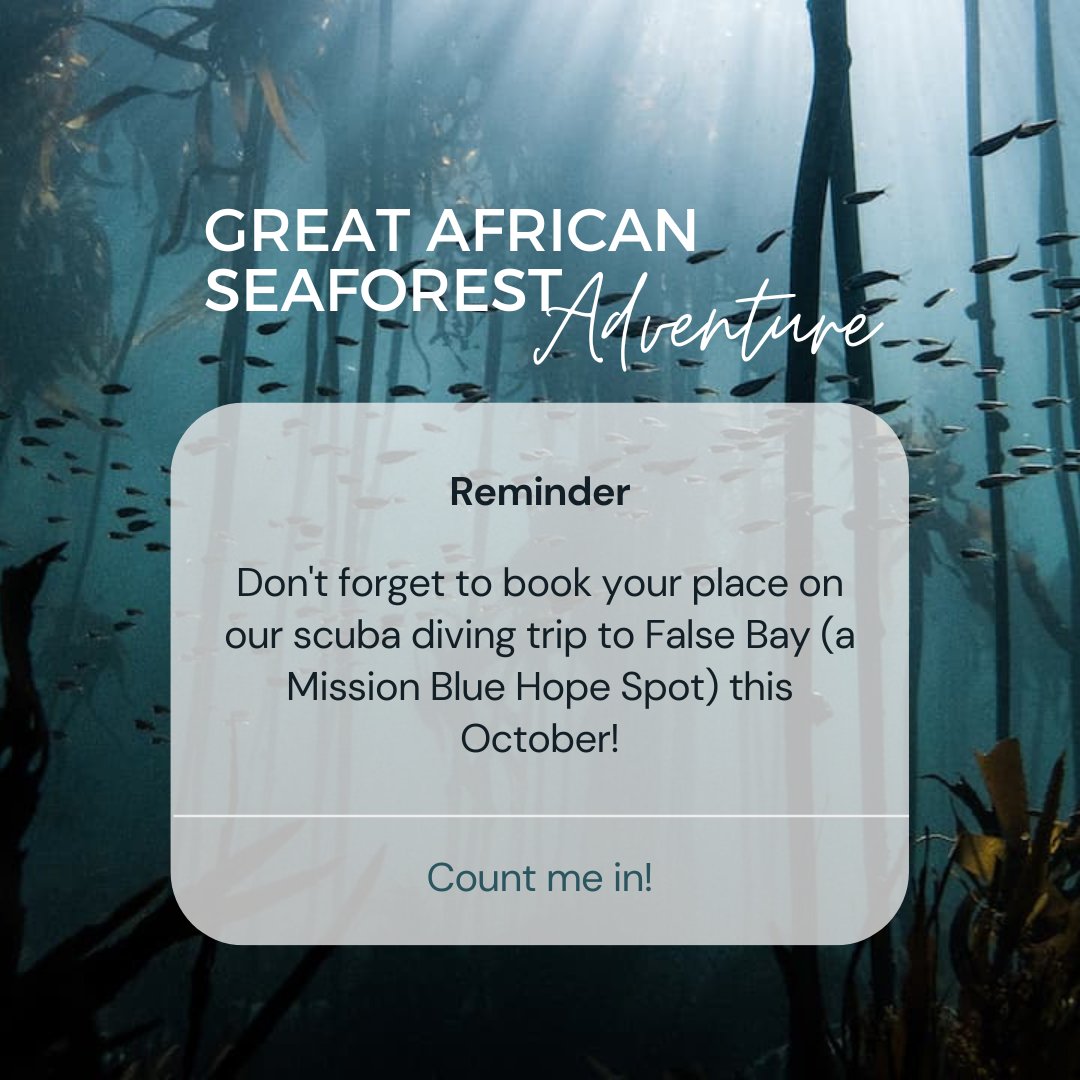 GREAT AFRICAN SEAFOREST Adventure

Reminder

Don't forget to book your place on our scuba diving trip to False Bay (a Mission Blue Hope Spot) this October!

Count me in!